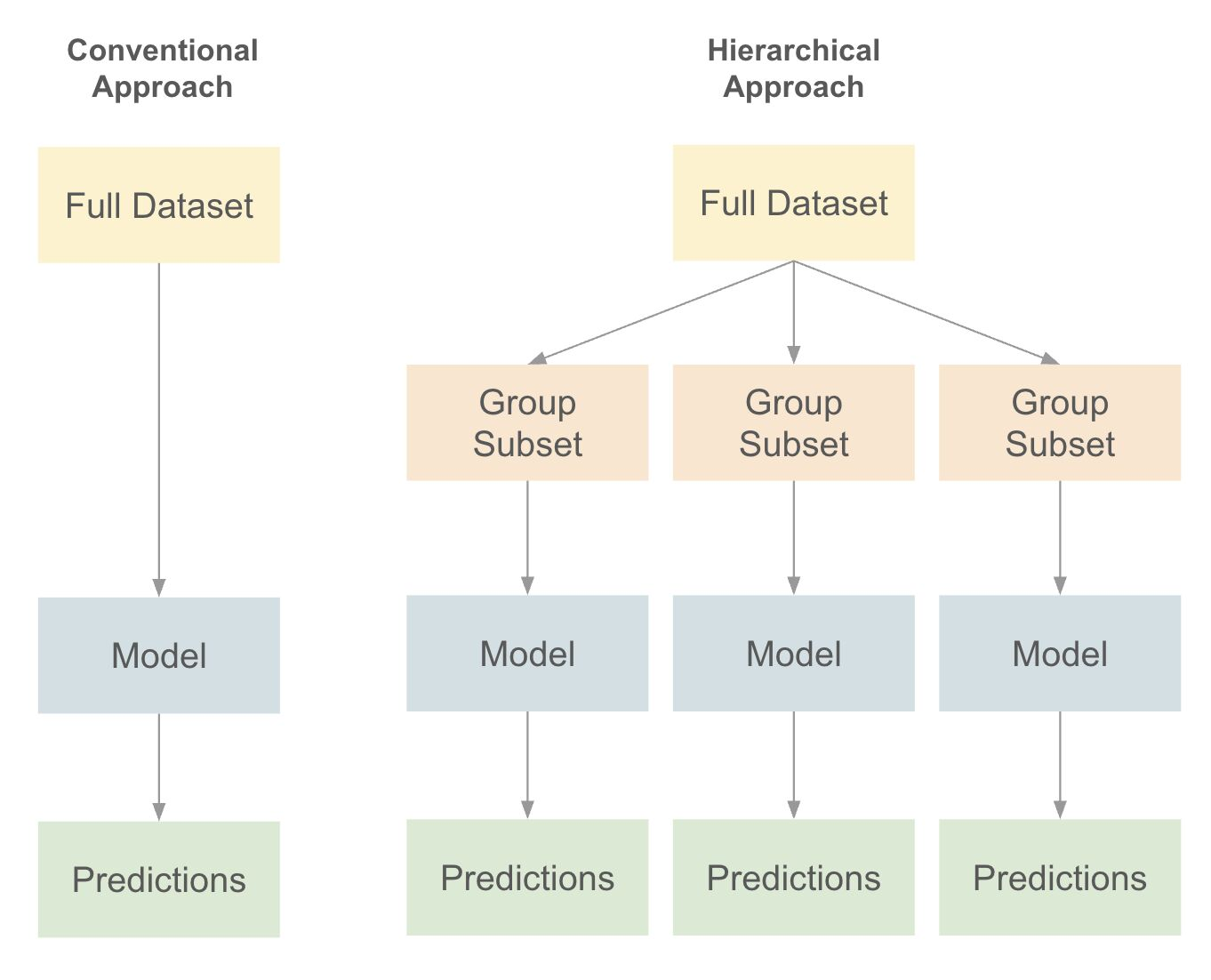 Conventional Approach

Full Dataset

Model

Predictions

Hierarchical Approach

Full Dataset

Group Subset

Group Subset

Group Subset

Model

Model

Model

Predictions

Predictions

Predictions